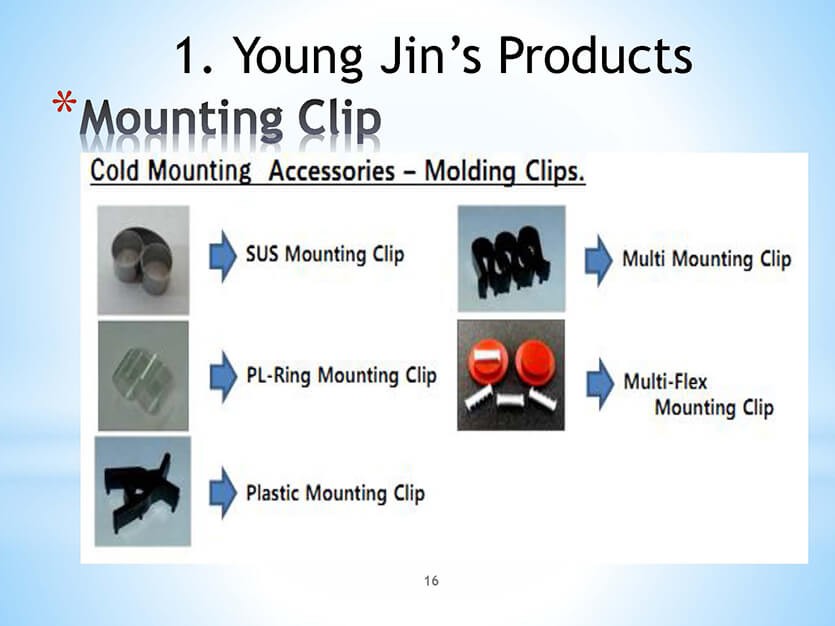 1. Young Jin's Products

*Mounting Clip

Cold Mounting Accessories – Molding Clips.

SUS Mounting Clip

PL-Ring Mounting Clip

Plastic Mounting Clip

Multi Mounting Clip

Multi-Flex Mounting Clip

16